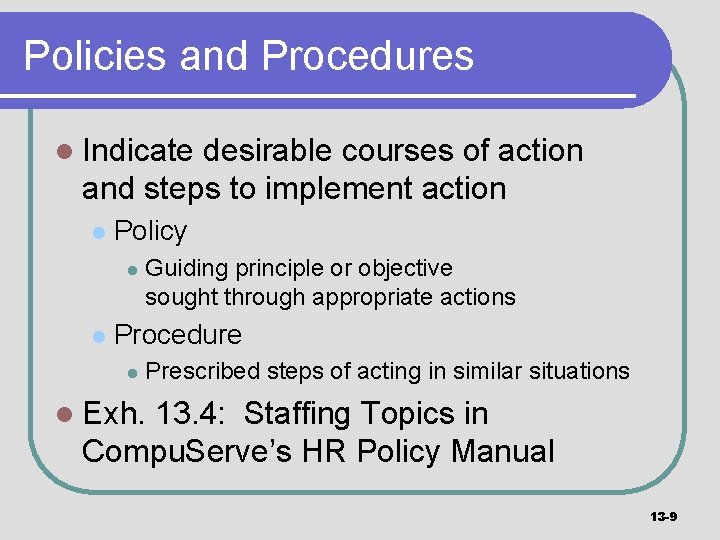 Policies and Procedures

- Indicate desirable courses of action and steps to implement action
  - Policy
    - Guiding principle or objective sought through appropriate actions
  - Procedure
    - Prescribed steps of acting in similar situations
- Exh. 13.4: Staffing Topics in CompuServe's HR Policy Manual

13-9